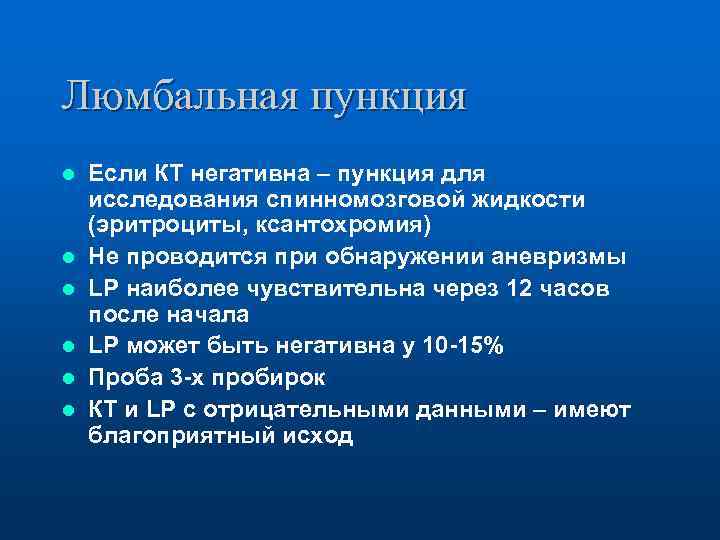 Люмбальная пункция

- Если КТ негативна – пункция для исследования спинномозговой жидкости (эритроциты, ксантохромия)
- Не проводится при обнаружении аневризмы
- LP наиболее чувствительна через 12 часов после начала
- LP может быть негативна у 10-15%
- Проба 3-х пробирок
- КТ и LP с отрицательными данными – имеют благоприятный исход